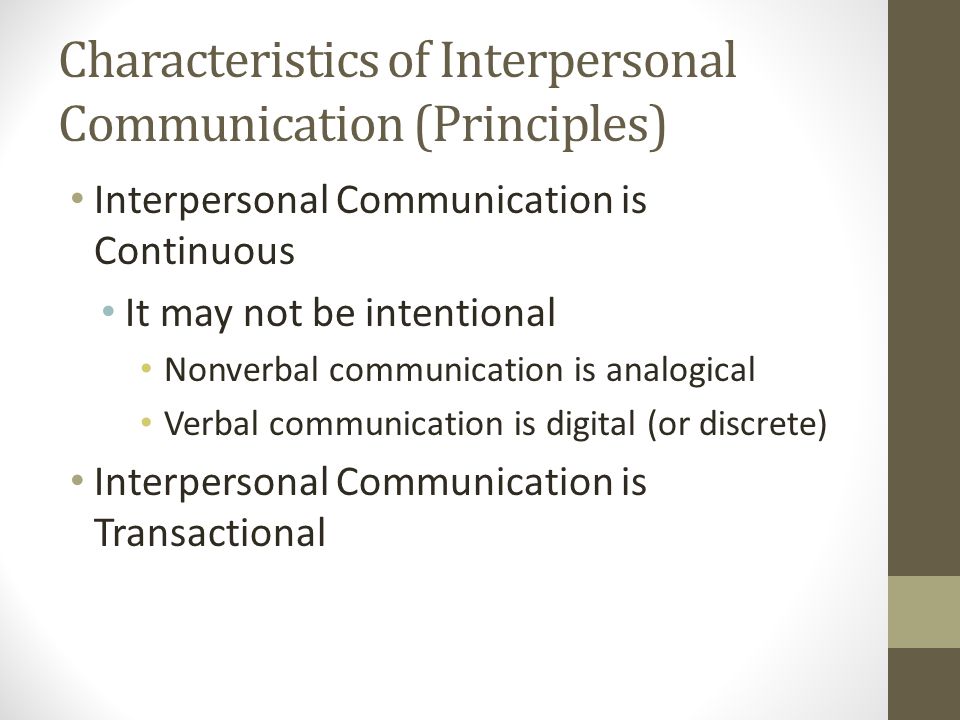 Characteristics of Interpersonal Communication (Principles)

• Interpersonal Communication is Continuous
  • It may not be intentional
    • Nonverbal communication is analogical
    • Verbal communication is digital (or discrete)
• Interpersonal Communication is Transactional